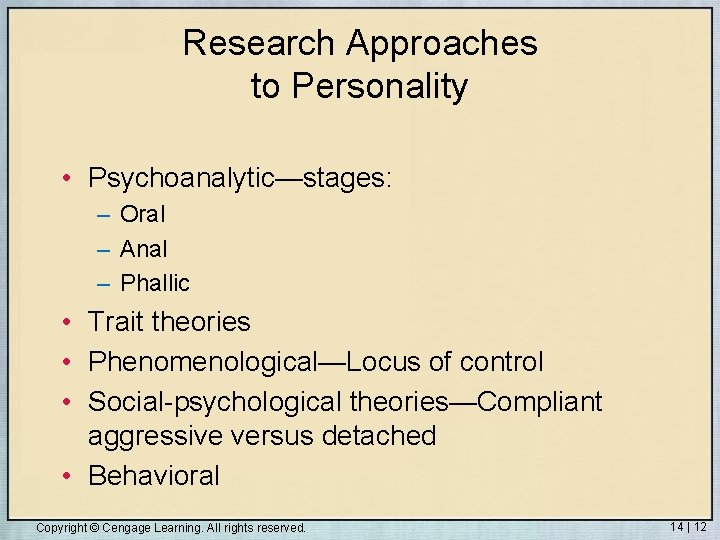 Research Approaches to Personality

• Psychoanalytic—stages:
– Oral
– Anal
– Phallic
• Trait theories
• Phenomenological—Locus of control
• Social-psychological theories—Compliant aggressive versus detached
• Behavioral

Copyright © Cengage Learning. All rights reserved.

14 | 12